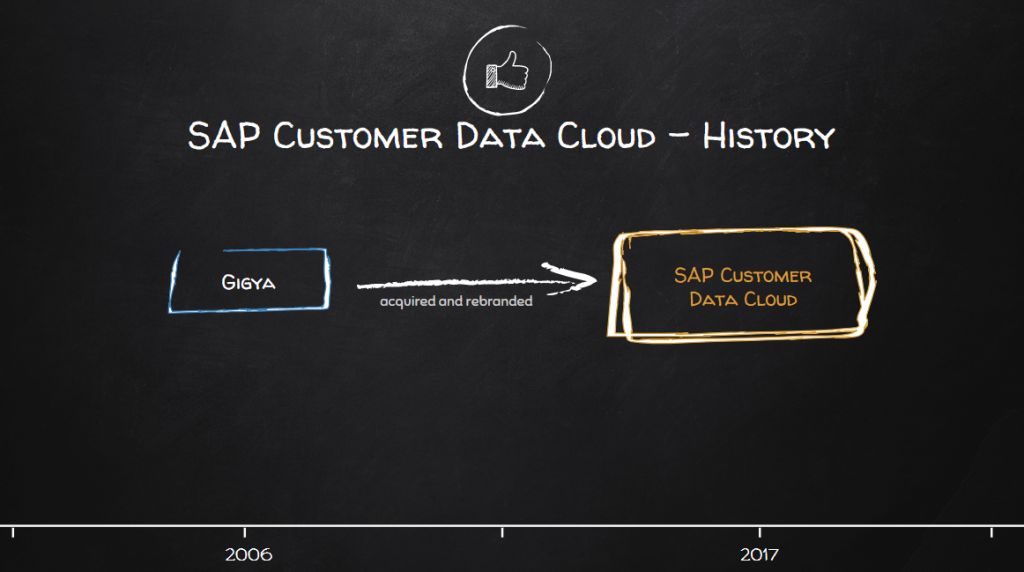 SAP Customer Data Cloud – History

Gigya

acquired and rebranded

SAP Customer Data Cloud

2006

2017